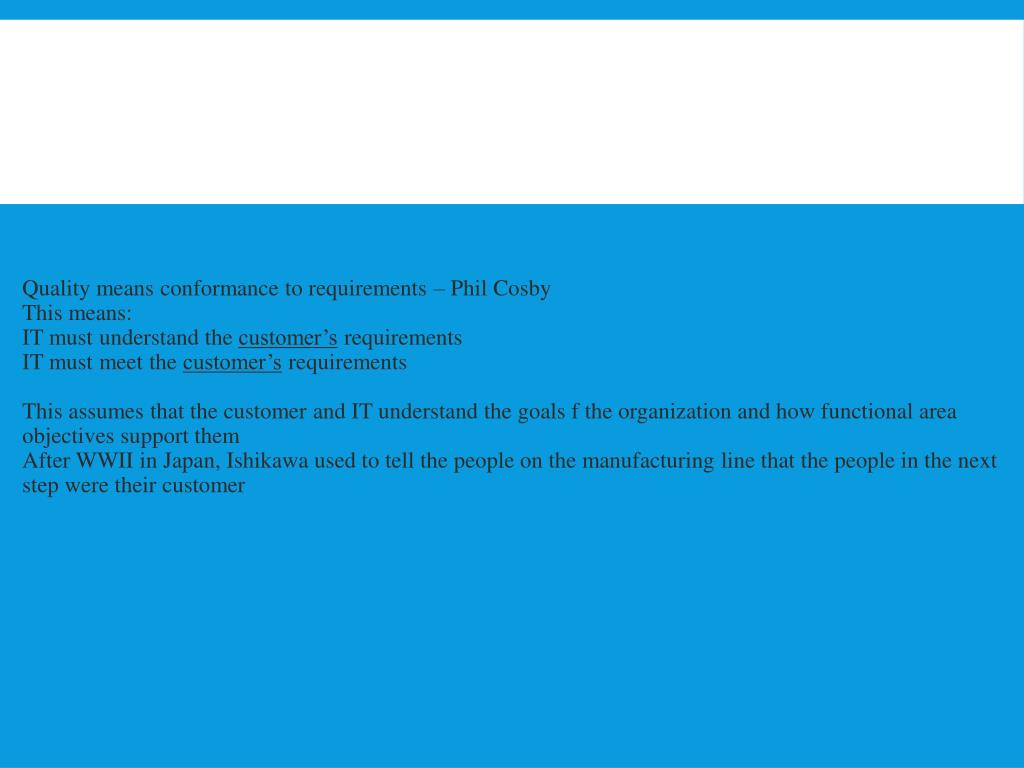 Quality means conformance to requirements – Phil Cosby
This means:
IT must understand the customer’s requirements
IT must meet the customer’s requirements

This assumes that the customer and IT understand the goals f the organization and how functional area objectives support them
After WWII in Japan, Ishikawa used to tell the people on the manufacturing line that the people in the next step were their customer